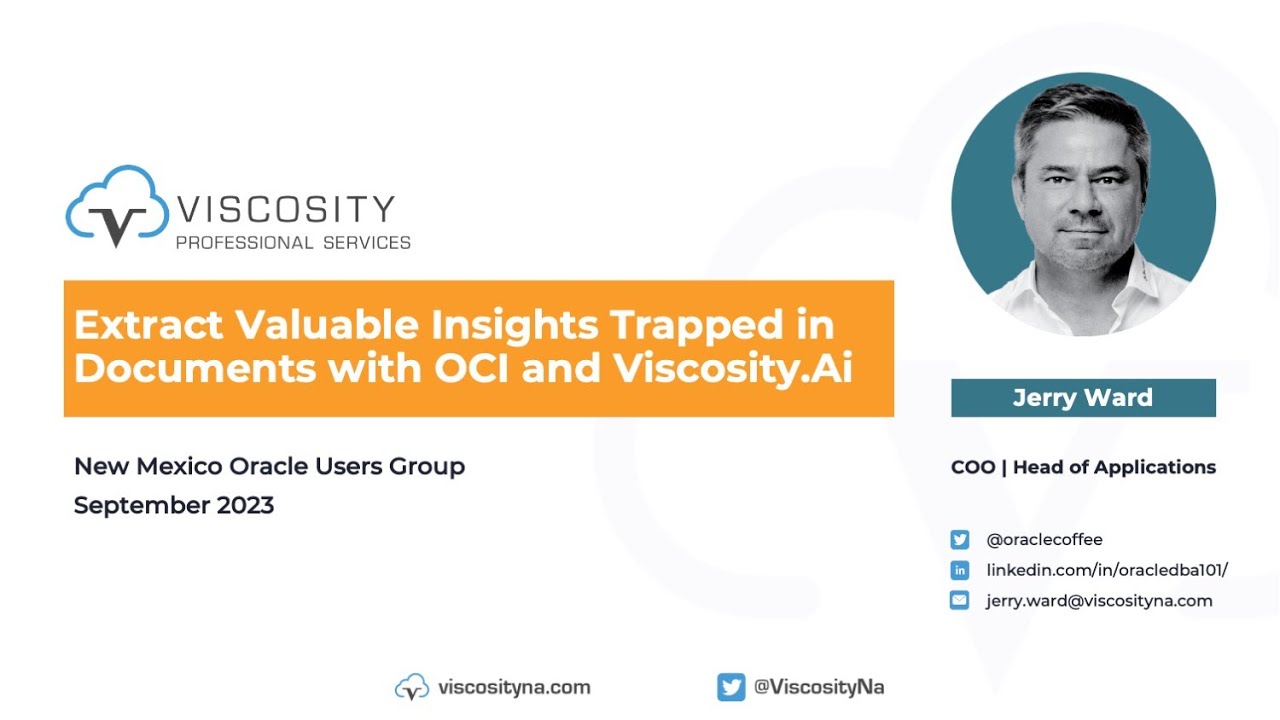 VISCOSITY
PROFESSIONAL SERVICES

Extract Valuable Insights Trapped in Documents with OCI and Viscosity.Ai

New Mexico Oracle Users Group
September 2023

Jerry Ward

COO | Head of Applications

@oraclecoffee
linkedin.com/in/oracledba101/
jerry.ward@viscosityna.com

viscosityna.com
@ViscosityNa